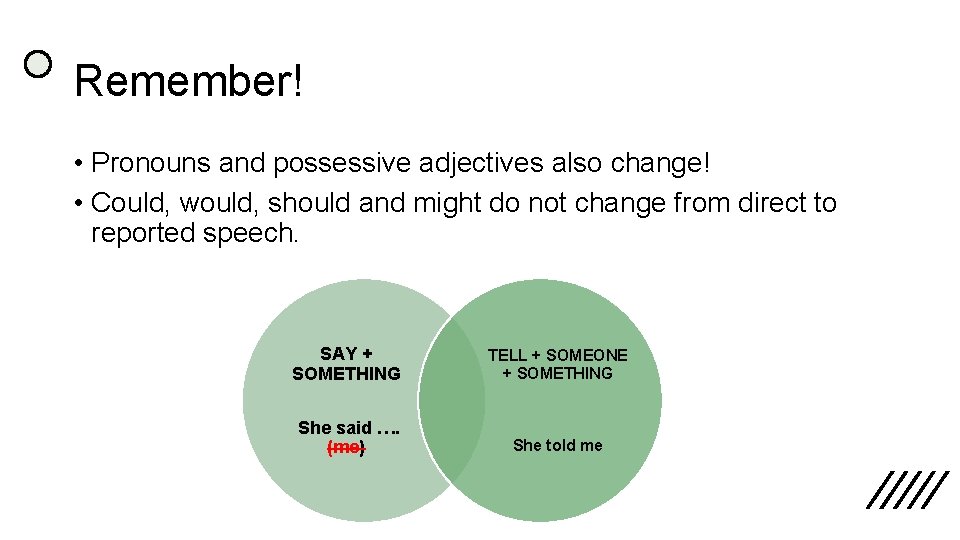 Remember!

• Pronouns and possessive adjectives also change!
• Could, would, should and might do not change from direct to reported speech.

SAY + SOMETHING

She said …. (me)

TELL + SOMEONE + SOMETHING

She told me